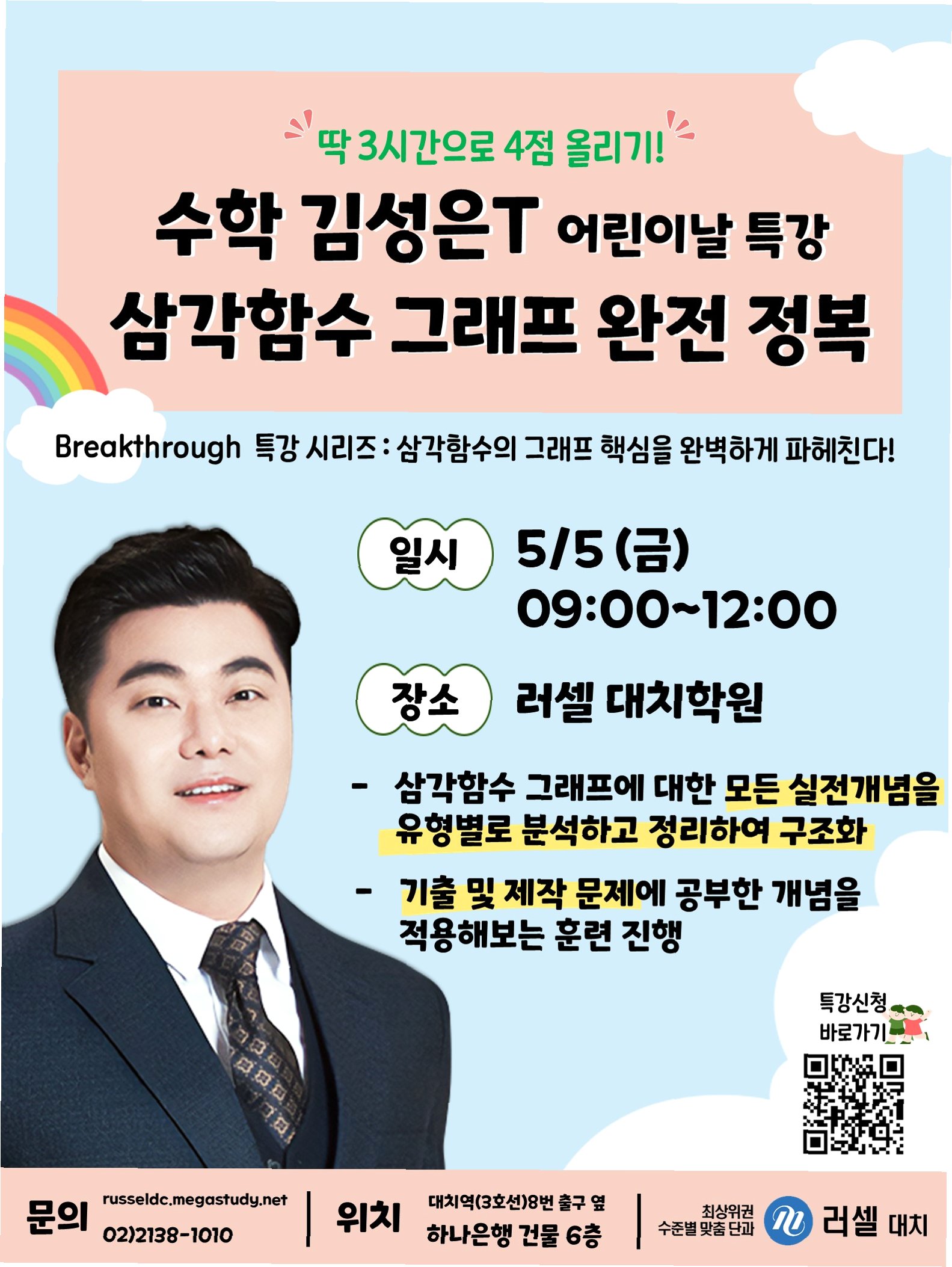 딱 3시간으로 4점 올리기!

수학 김성은T 어린이날 특강
삼각함수 그래프 완전 정복

Breakthrough 특강 시리즈 : 삼각함수의 그래프 핵심을 완벽하게 파헤친다!

일시 5/5 (금)
09:00~12:00

장소 러셀 대치학원

- 삼각함수 그래프에 대한 모든 실전개념을 유형별로 분석하고 정리하여 구조화

- 기출 및 제작 문제에 공부한 개념을 적용해보는 훈련 진행

특강신청
바로가기

문의 russeldc.megastudy.net
02)2138-1010

위치 대치역(3호선)8번 출구 옆
하나은행 건물 6층

최상위권
수준별 맞춤 단과
러셀 대치